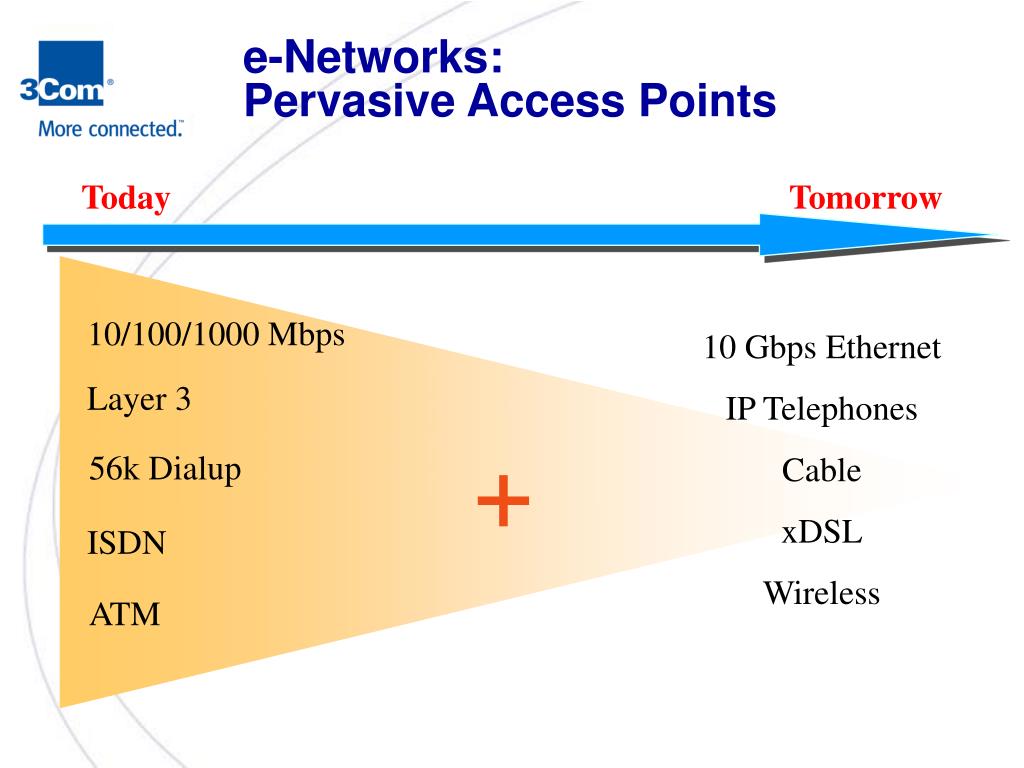 3Com®
More connected.™

e-Networks:
Pervasive Access Points

Today

Tomorrow

10/100/1000 Mbps

Layer 3

56k Dialup

ISDN

ATM

+

10 Gbps Ethernet

IP Telephones

Cable

xDSL

Wireless